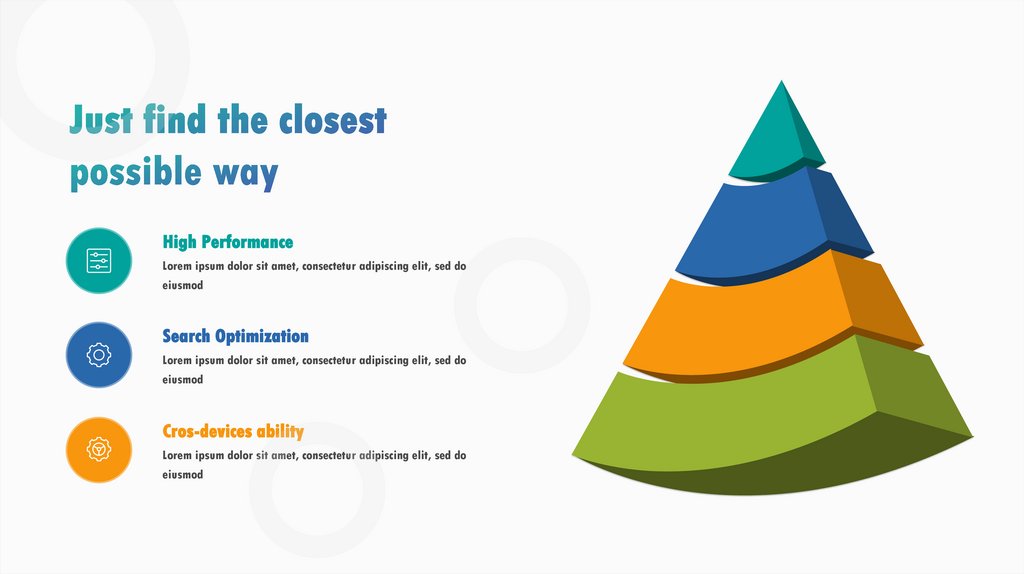 Just find the closest possible way

High Performance

Lorem ipsum dolor sit amet, consectetur adipiscing elit, sed do eiusmod

Search Optimization

Lorem ipsum dolor sit amet, consectetur adipiscing elit, sed do eiusmod

Cros-devices ability

Lorem ipsum dolor sit amet, consectetur adipiscing elit, sed do eiusmod